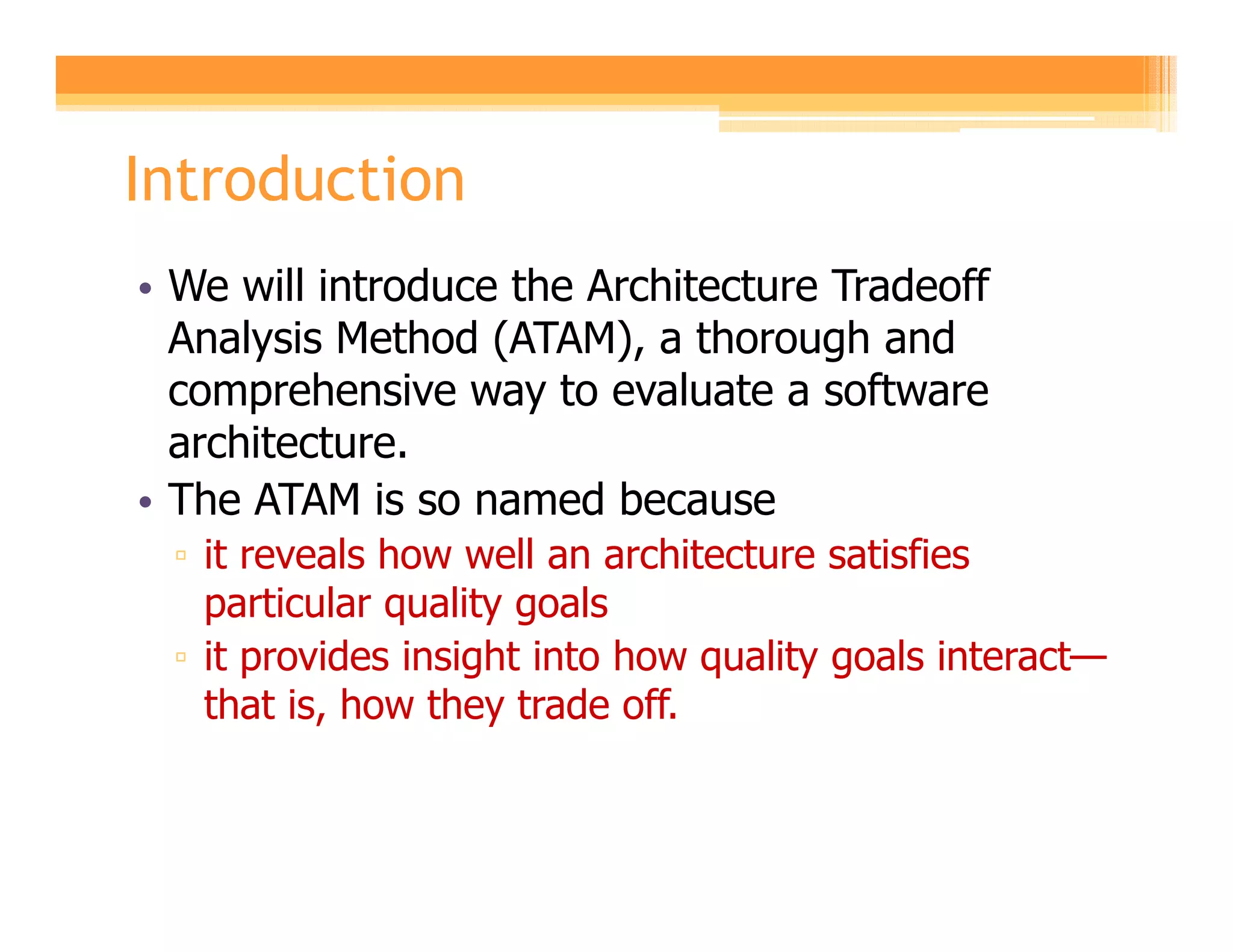 Introduction

• We will introduce the Architecture Tradeoff Analysis Method (ATAM), a thorough and comprehensive way to evaluate a software architecture.
• The ATAM is so named because
▫ it reveals how well an architecture satisfies particular quality goals
▫ it provides insight into how quality goals interact—that is, how they trade off.